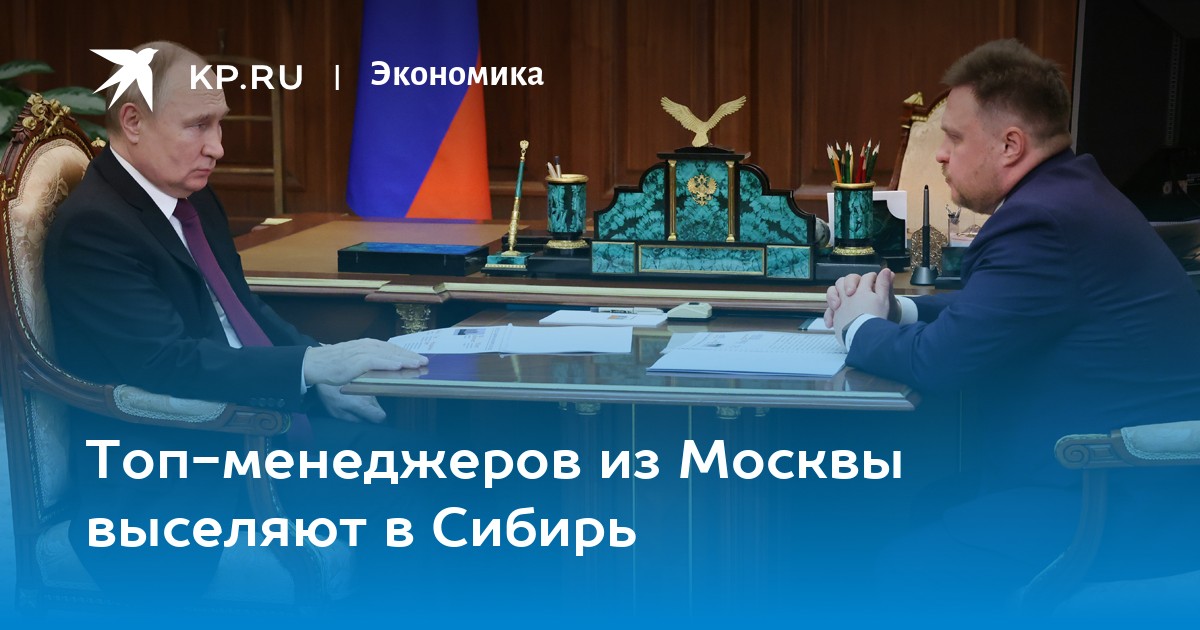 KP.RU | Экономика

Топ-менеджеров из Москвы выселяют в Сибирь